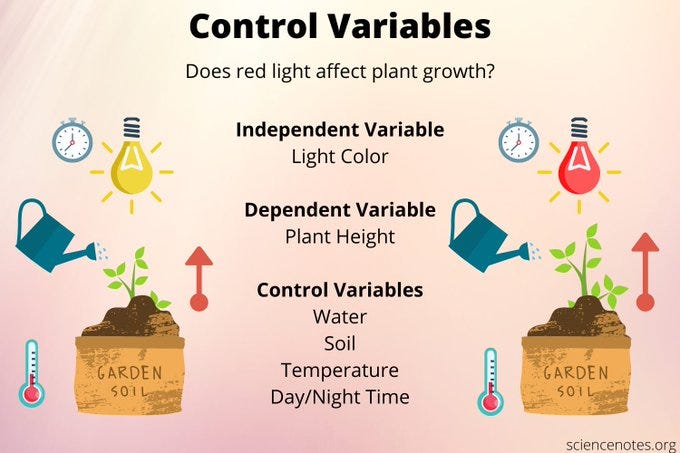 Control Variables

Does red light affect plant growth?

Independent Variable
Light Color

Dependent Variable
Plant Height

Control Variables
Water
Soil
Temperature
Day/Night Time

GARDEN SOIL

GARDEN SOIL

sciencenotes.org